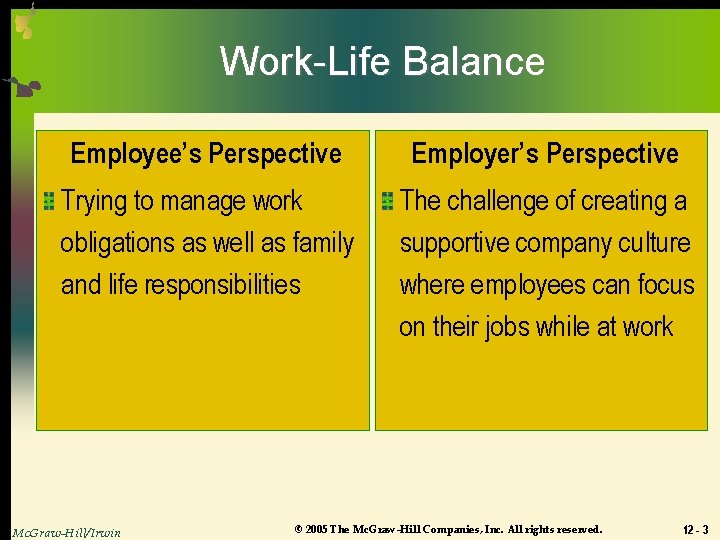 Work-Life Balance

Employee's Perspective

Trying to manage work obligations as well as family and life responsibilities

Employer's Perspective

The challenge of creating a supportive company culture where employees can focus on their jobs while at work

McGraw-Hill/Irwin

© 2005 The McGraw-Hill Companies, Inc. All rights reserved.

12 - 3